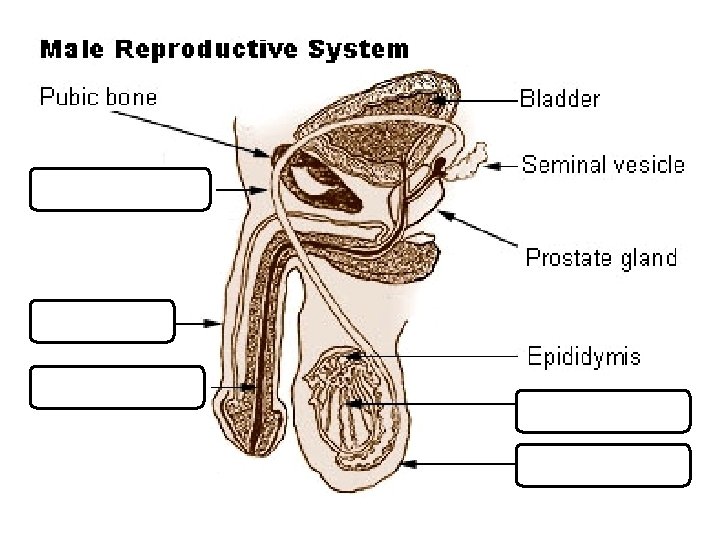 Male Reproductive System

Pubic bone

Bladder

Seminal vesicle

Prostate gland

Epididymis